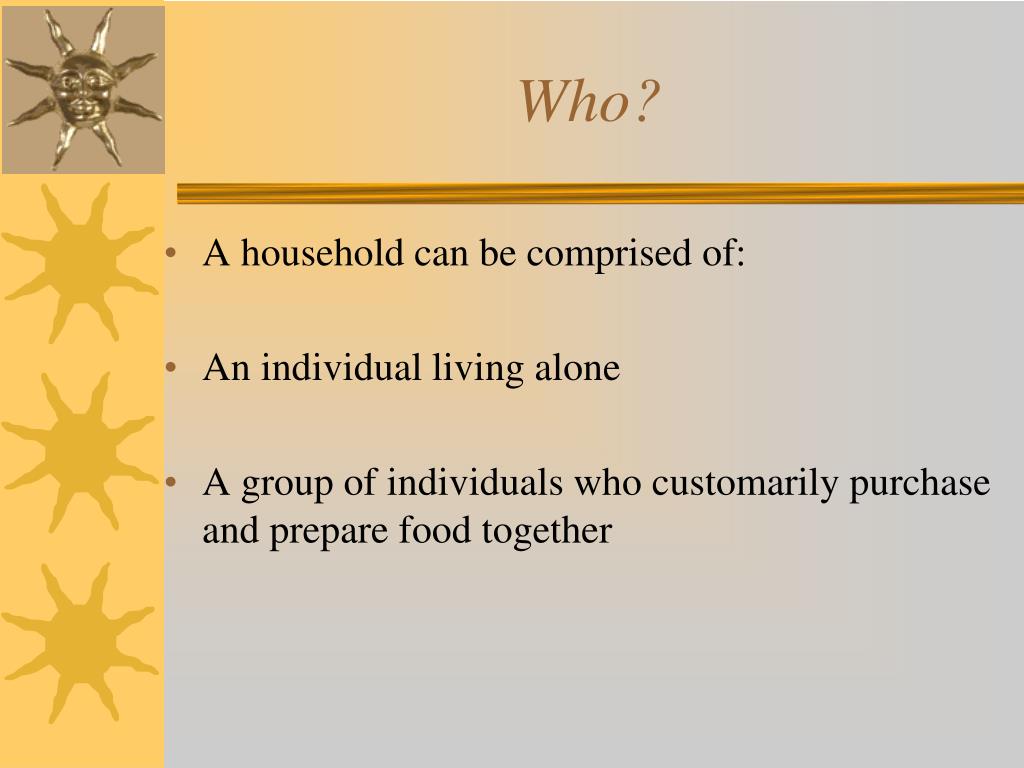 Who?

• A household can be comprised of:

• An individual living alone

• A group of individuals who customarily purchase and prepare food together